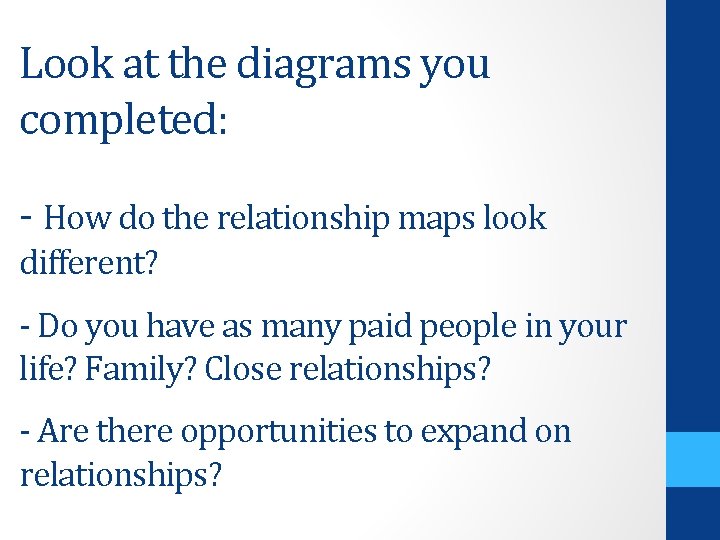 Look at the diagrams you completed:

- How do the relationship maps look different?

- Do you have as many paid people in your life? Family? Close relationships?

- Are there opportunities to expand on relationships?